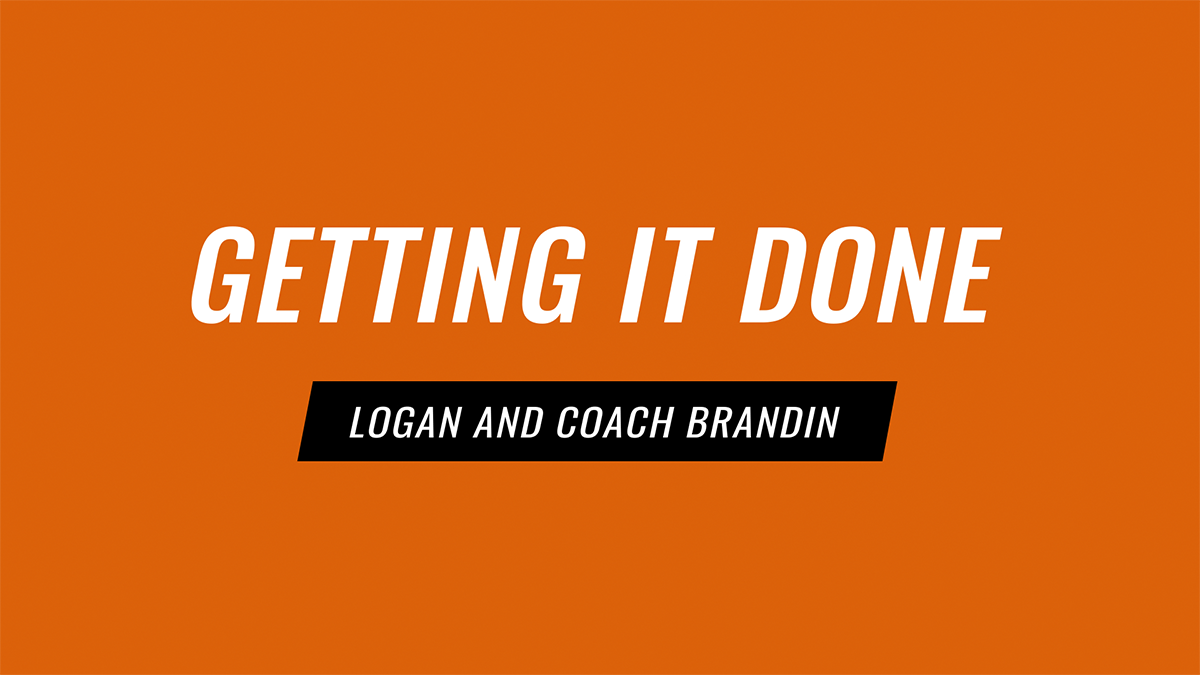 GETTING IT DONE

LOGAN AND COACH BRANDIN